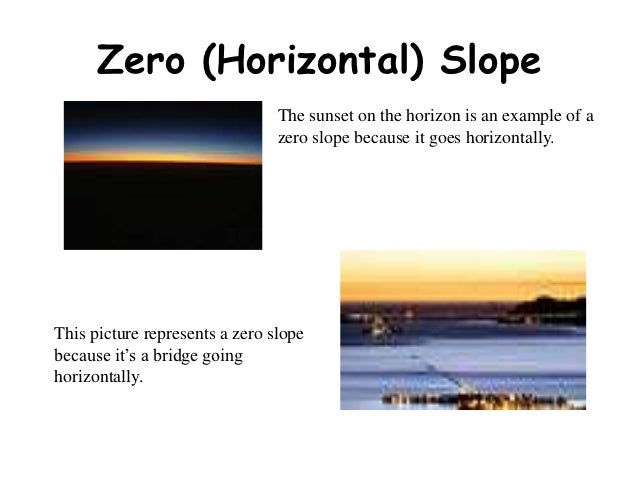 Zero (Horizontal) Slope

The sunset on the horizon is an example of a zero slope because it goes horizontally.

This picture represents a zero slope because it's a bridge going horizontally.